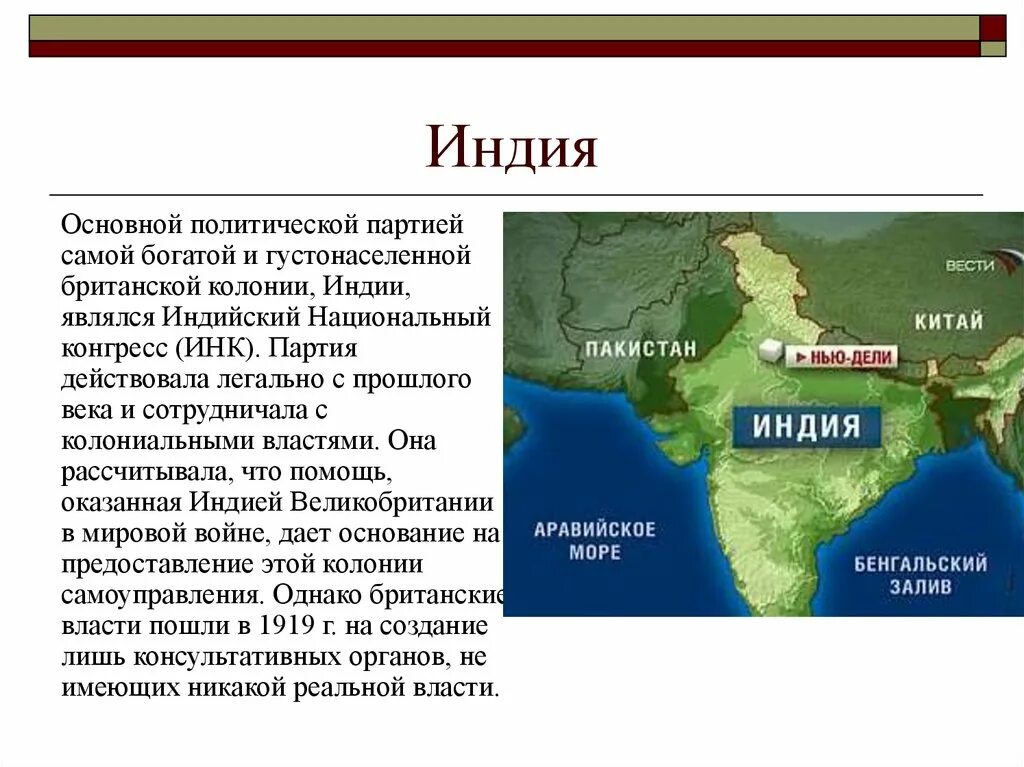 Индия

Основной политической партией самой богатой и густонаселенной британской колонии, Индии, являлся Индийский Национальный конгресс (ИНК). Партия действовала легально с прошлого века и сотрудничала с колониальными властями. Она рассчитывала, что помощь, оказанная Индией Великобритании в мировой войне, дает основание на предоставление этой колонии самоуправления. Однако британские власти пошли в 1919 г. на создание лишь консультативных органов, не имеющих никакой реальной власти.

ВЕСТИ
КИТАЙ
ПАКИСТАН
НЬЮ-ДЕЛИ
ИНДИЯ
АРАВИЙСКОЕ МОРЕ
БЕНГАЛЬСКИЙ ЗАЛИВ